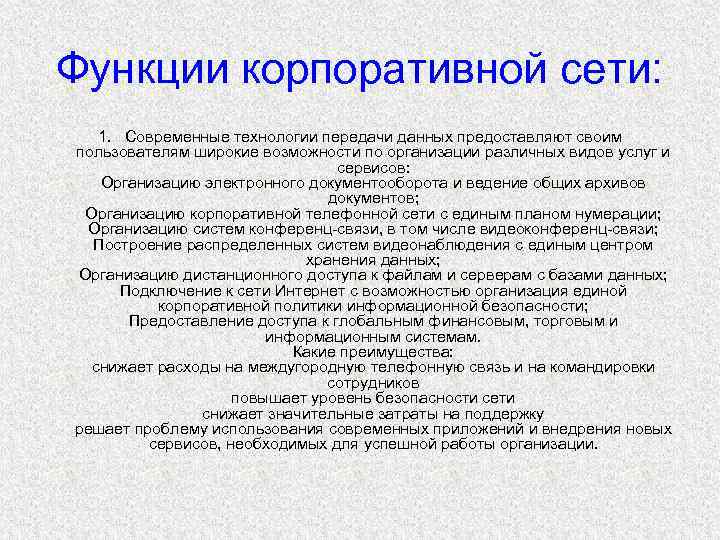 Функции корпоративной сети:

1. Современные технологии передачи данных предоставляют своим пользователям широкие возможности по организации различных видов услуг и сервисов:
Организацию электронного документооборота и ведение общих архивов документов;
Организацию корпоративной телефонной сети с единым планом нумерации;
Организацию систем конференц-связи, в том числе видеоконференц-связи;
Построение распределенных систем видеонаблюдения с единым центром хранения данных;
Организацию дистанционного доступа к файлам и серверам с базами данных;
Подключение к сети Интернет с возможностью организация единой корпоративной политики информационной безопасности;
Предоставление доступа к глобальным финансовым, торговым и информационным системам.
Какие преимущества:
снижает расходы на междугородную телефонную связь и на командировки сотрудников
повышает уровень безопасности сети
снижает значительные затраты на поддержку
решает проблему использования современных приложений и внедрения новых сервисов, необходимых для успешной работы организации.